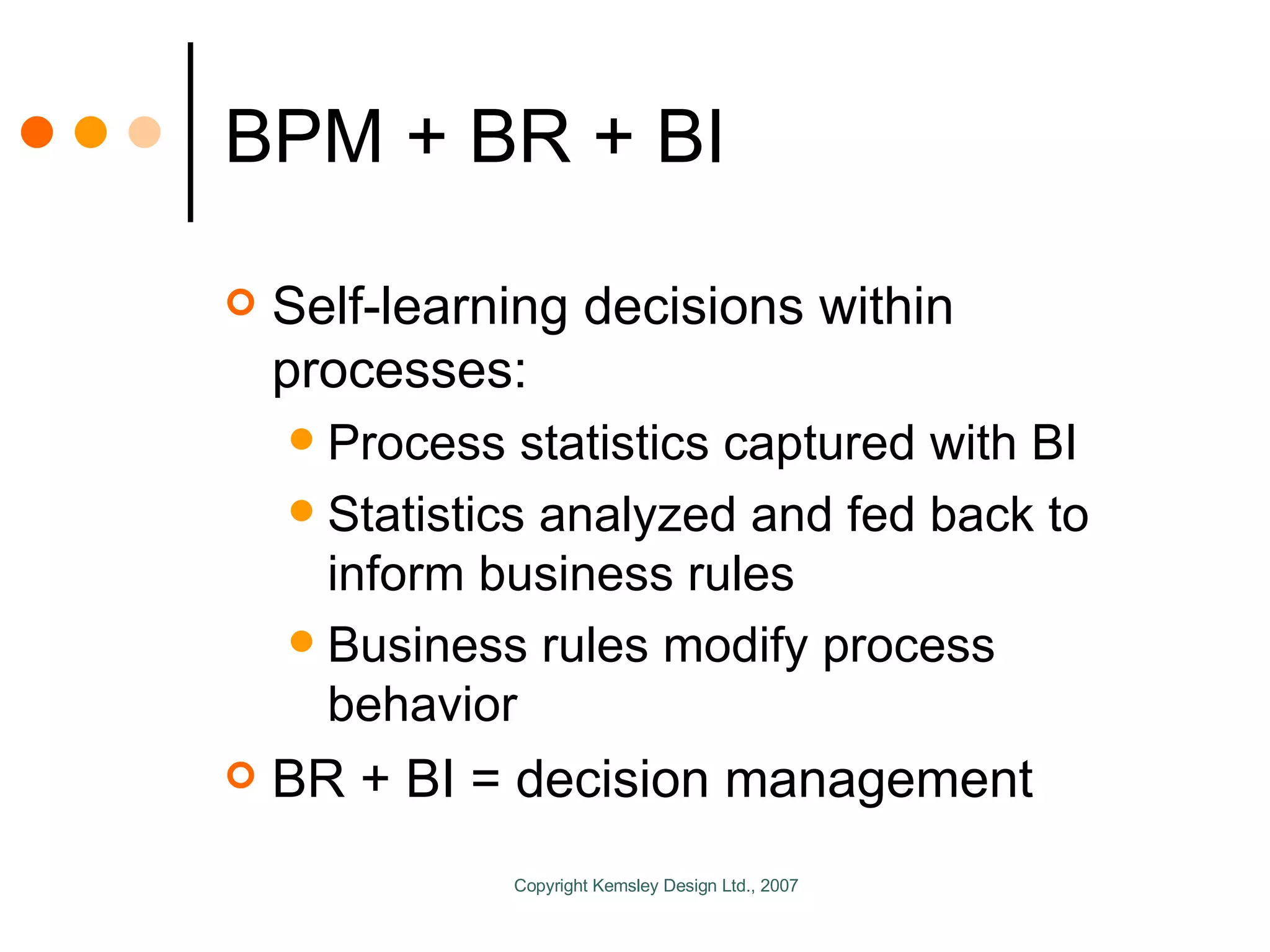 BPM + BR + BI

Self-learning decisions within processes:

Process statistics captured with BI

Statistics analyzed and fed back to inform business rules

Business rules modify process behavior

BR + BI = decision management

Copyright Kemsley Design Ltd., 2007